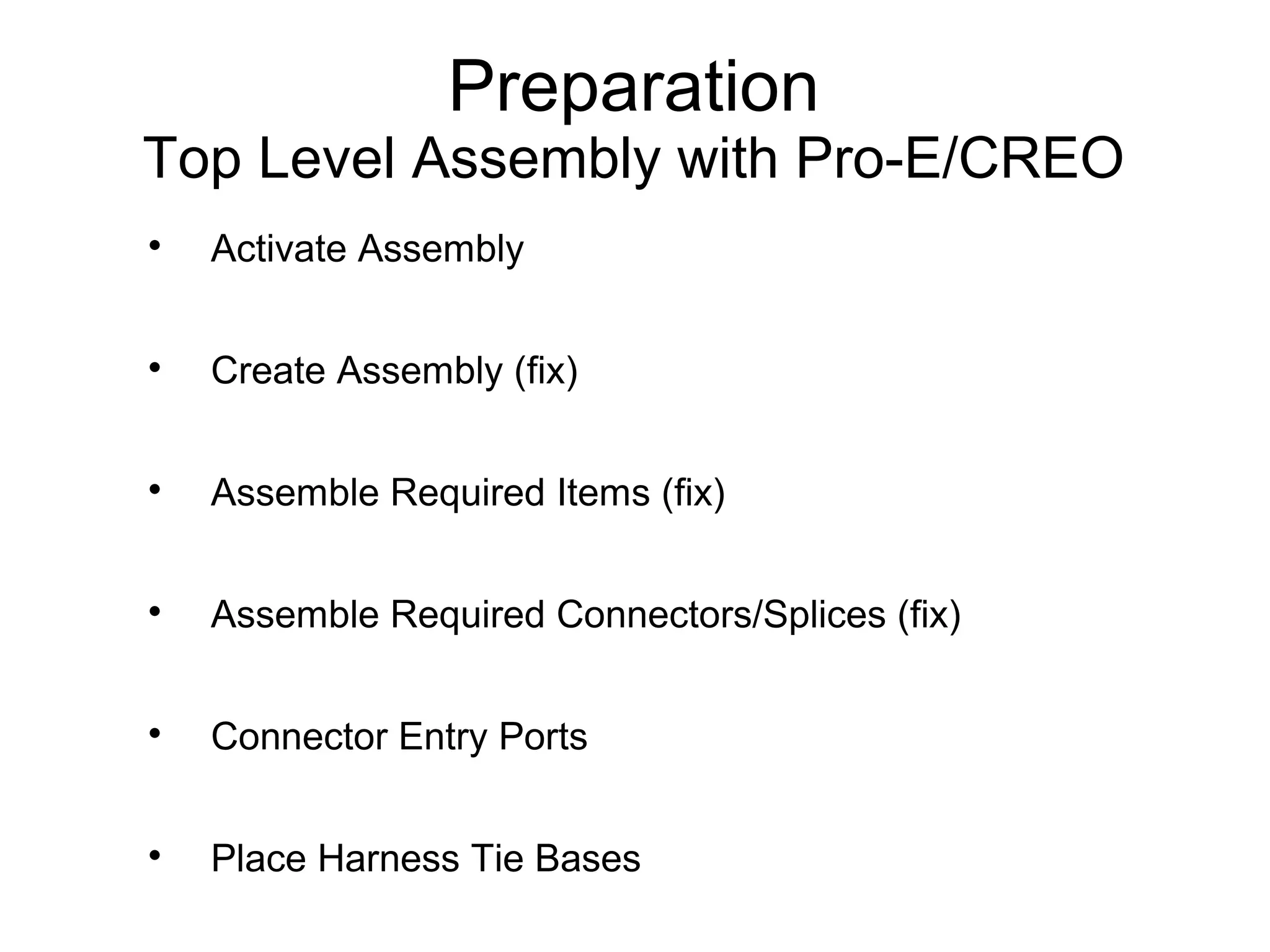 Preparation
Top Level Assembly with Pro-E/CREO

• Activate Assembly

• Create Assembly (fix)

• Assemble Required Items (fix)

• Assemble Required Connectors/Splices (fix)

• Connector Entry Ports

• Place Harness Tie Bases